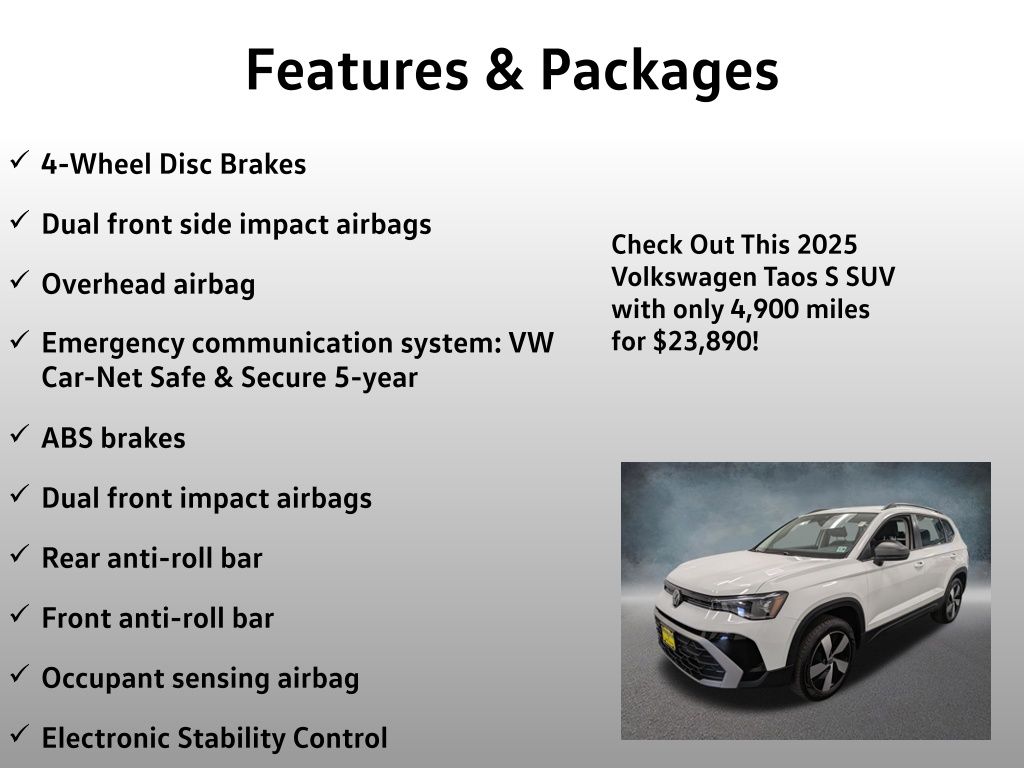 Features & Packages

✓ 4-Wheel Disc Brakes

✓ Dual front side impact airbags

✓ Overhead airbag

✓ Emergency communication system: VW Car-Net Safe & Secure 5-year

✓ ABS brakes

✓ Dual front impact airbags

✓ Rear anti-roll bar

✓ Front anti-roll bar

✓ Occupant sensing airbag

✓ Electronic Stability Control

Check Out This 2025 Volkswagen Taos S SUV with only 4,900 miles for $23,890!